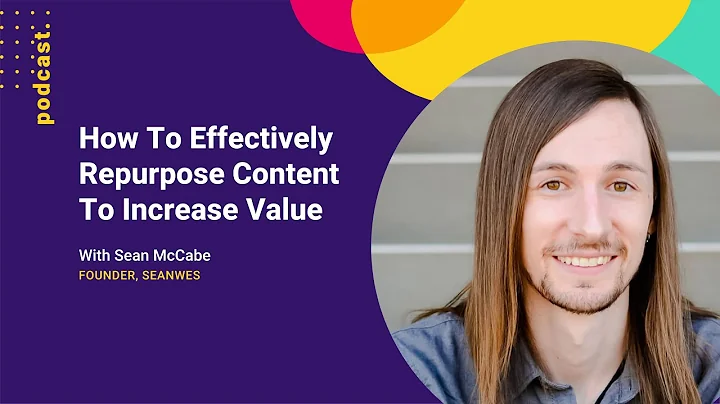 podcast.

How To Effectively Repurpose Content To Increase Value

With Sean McCabe
FOUNDER, SEANWES